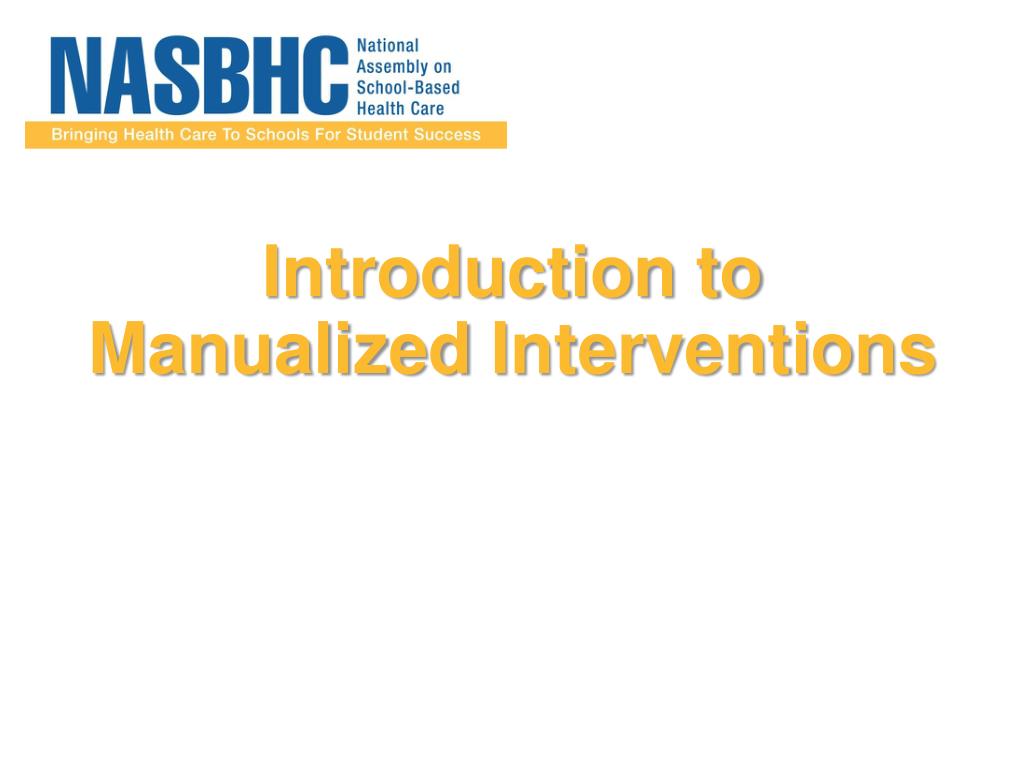 NASBHC National Assembly on School-Based Health Care

Bringing Health Care To Schools For Student Success

Introduction to Manualized Interventions